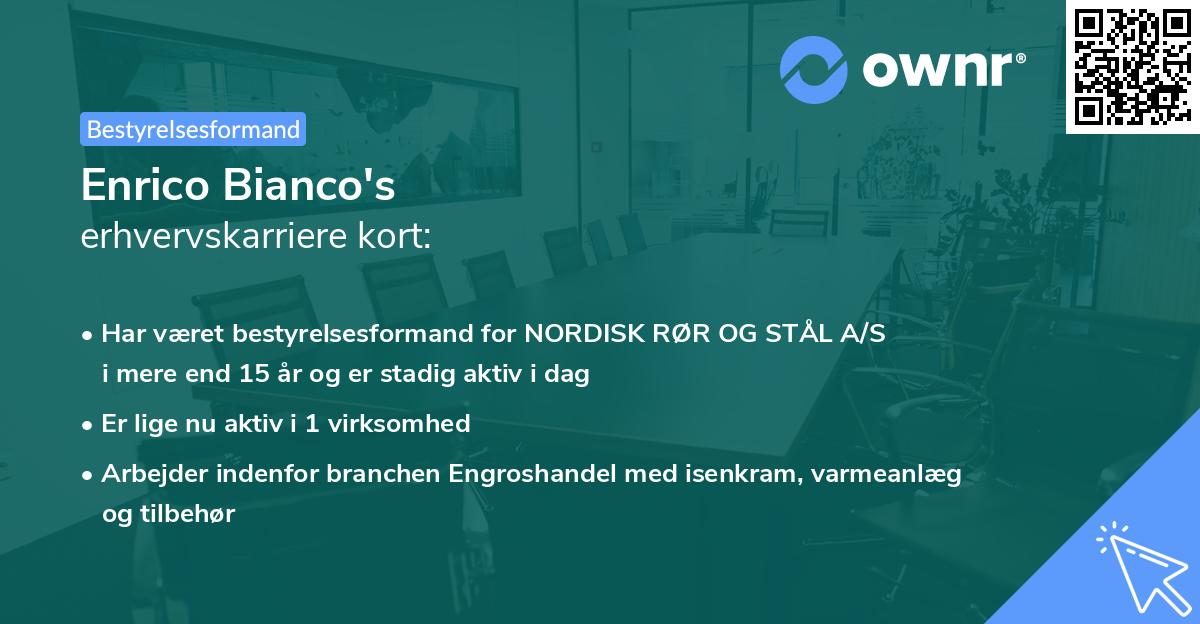 ownr®

Bestyrelsesformand

Enrico Bianco's
erhvervskarriere kort:

• Har været bestyrelsesformand for NORDISK RØR OG STÅL A/S i mere end 15 år og er stadig aktiv i dag

• Er lige nu aktiv i 1 virksomhed

• Arbejder indenfor branchen Engroshandel med isenkram, varmeanlæg og tilbehør